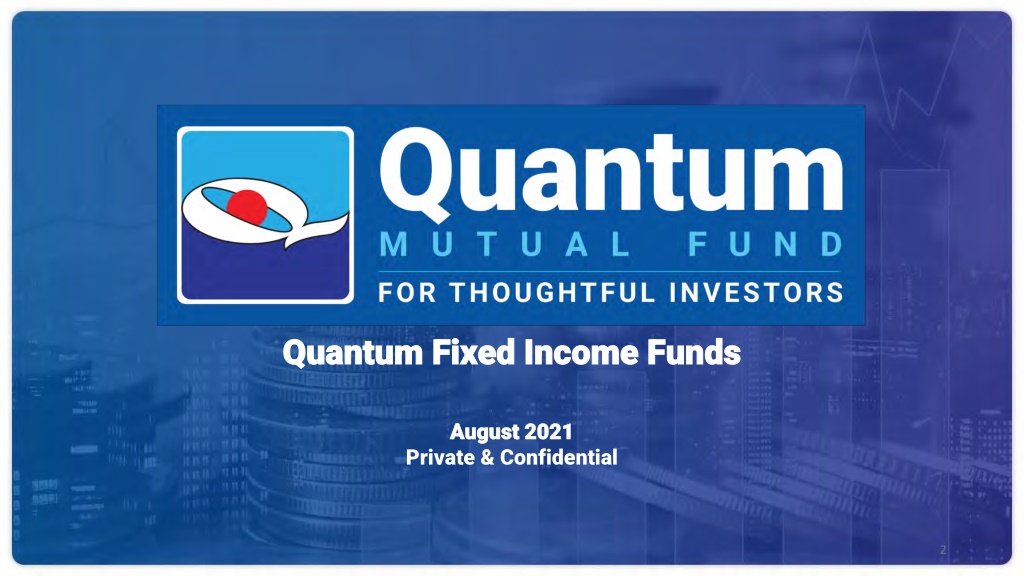 Quantum
MUTUAL FUND
FOR THOUGHTFUL INVESTORS

Quantum Fixed Income Funds

August 2021
Private & Confidential

2